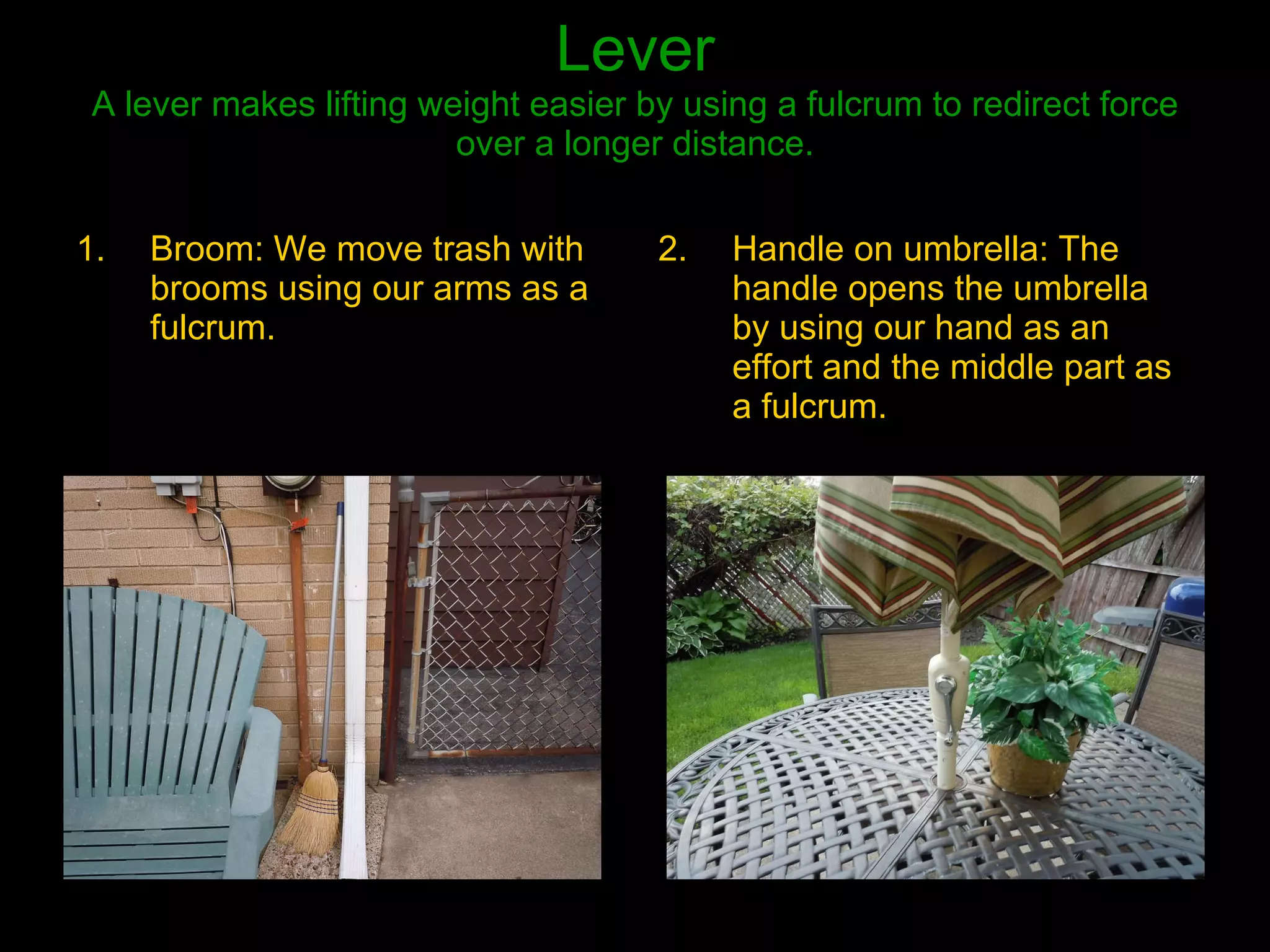 Lever
A lever makes lifting weight easier by using a fulcrum to redirect force over a longer distance.

1. Broom: We move trash with brooms using our arms as a fulcrum.

2. Handle on umbrella: The handle opens the umbrella by using our hand as an effort and the middle part as a fulcrum.